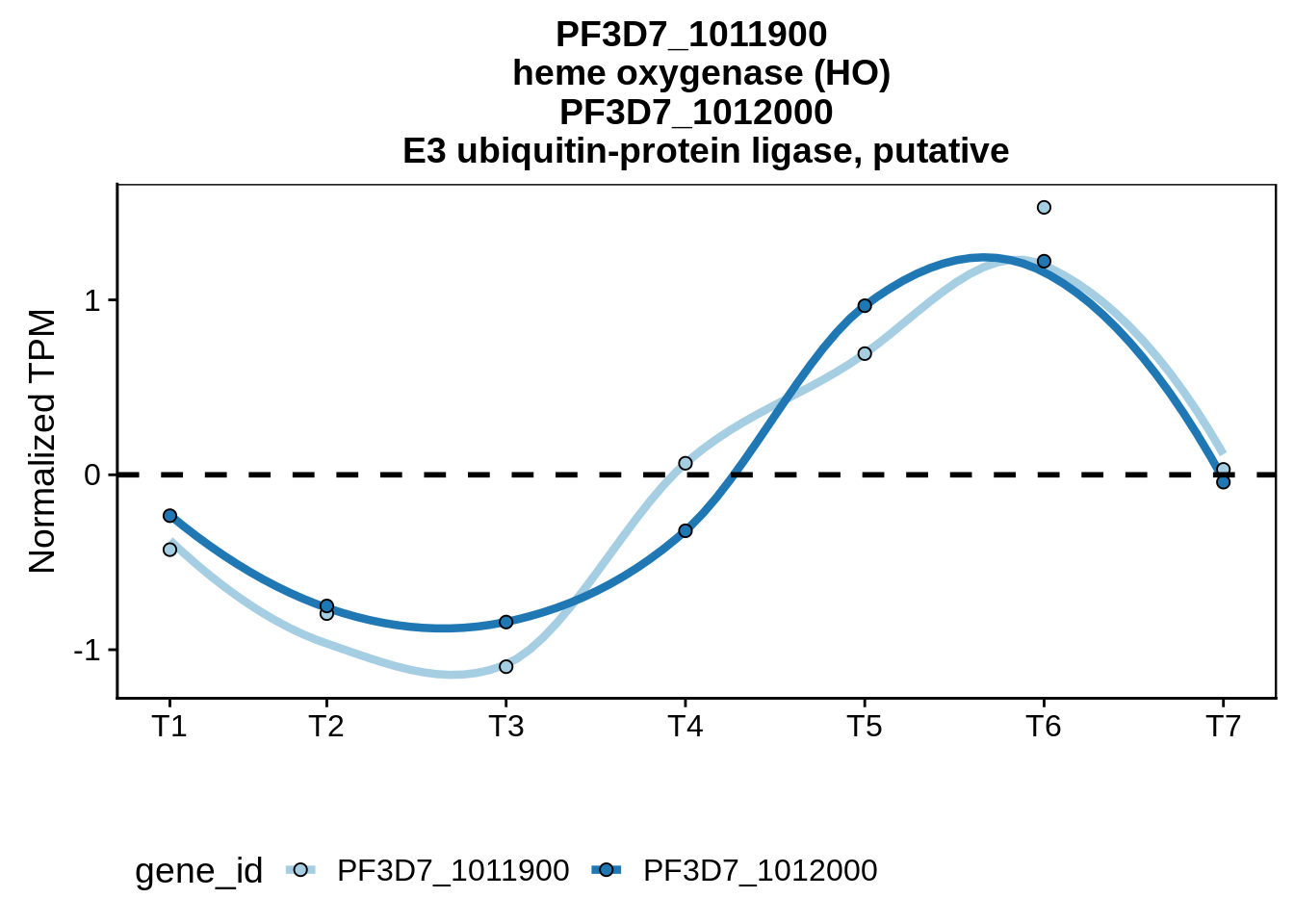 PF3D7_1011900
heme oxygenase (HO)
PF3D7_1012000
E3 ubiquitin-protein ligase, putative

Normalized TPM

1
0
-1

T1 T2 T3 T4 T5 T6 T7

gene_id PF3D7_1011900 PF3D7_1012000